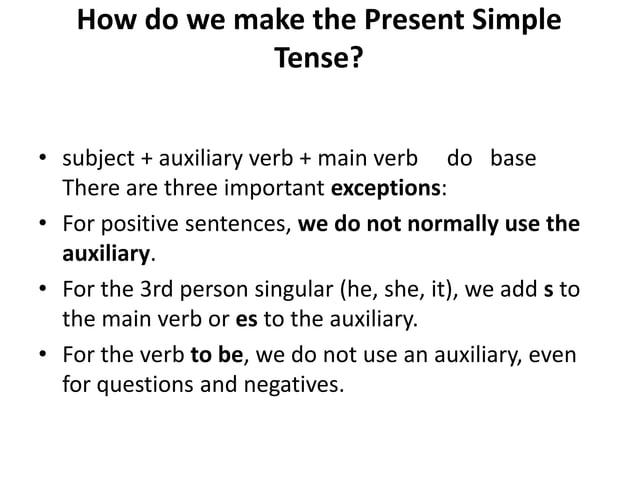 How do we make the Present Simple Tense?

• subject + auxiliary verb + main verb do base There are three important exceptions:

• For positive sentences, we do not normally use the auxiliary.

• For the 3rd person singular (he, she, it), we add s to the main verb or es to the auxiliary.

• For the verb to be, we do not use an auxiliary, even for questions and negatives.